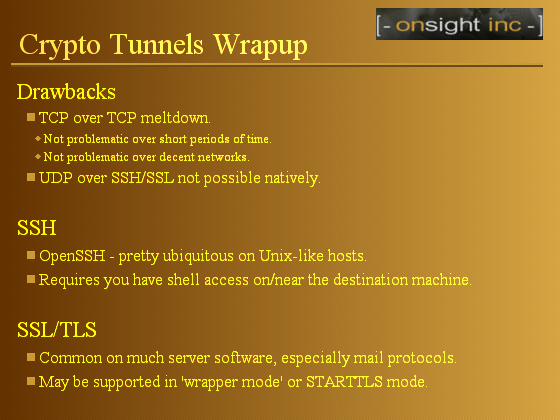 [- onsight inc -]

Crypto Tunnels Wrapup

Drawbacks

TCP over TCP meltdown.

Not problematic over short periods of time.

Not problematic over decent networks.

UDP over SSH/SSL not possible natively.

SSH

OpenSSH - pretty ubiquitous on Unix-like hosts.

Requires you have shell access on/near the destination machine.

SSL/TLS

Common on much server software, especially mail protocols.

May be supported in 'wrapper mode' or STARTTLS mode.